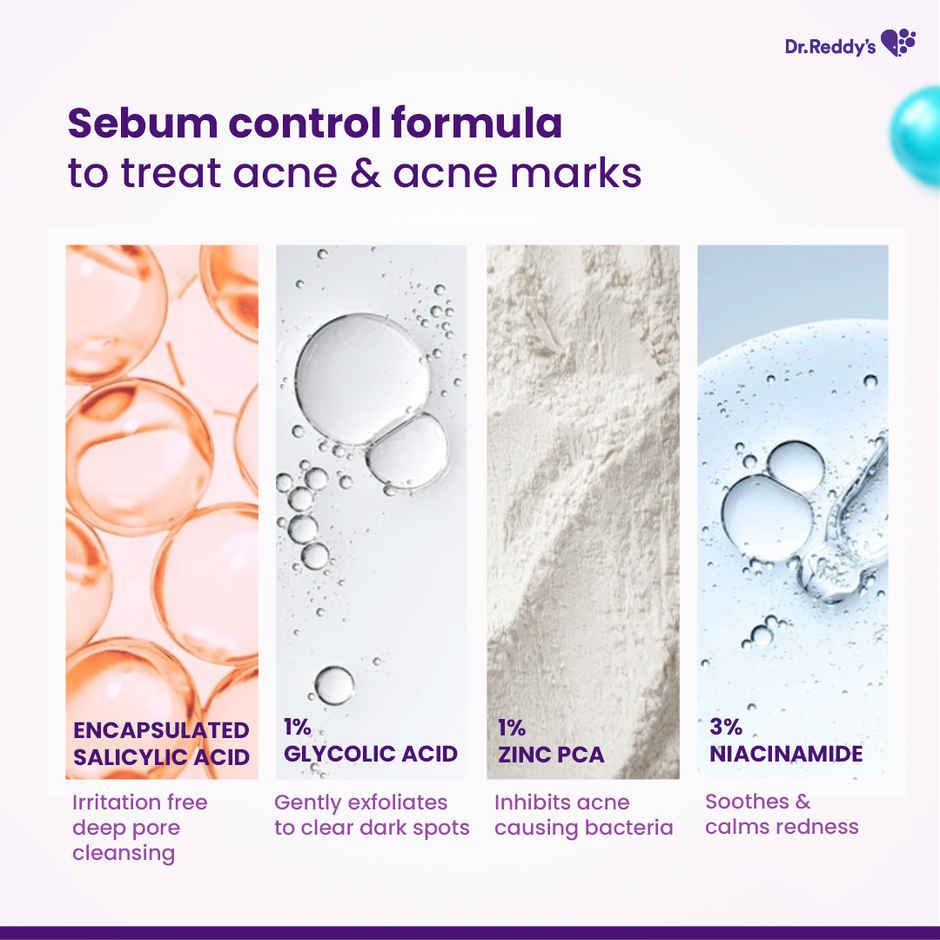 Dr.Reddy's

Sebum control formula
to treat acne & acne marks

ENCAPSULATED SALICYLIC ACID
Irritation free deep pore cleansing

1% GLYCOLIC ACID
Gently exfoliates to clear dark spots

1% ZINC PCA
Inhibits acne causing bacteria

3% NIACINAMIDE
Soothes & calms redness